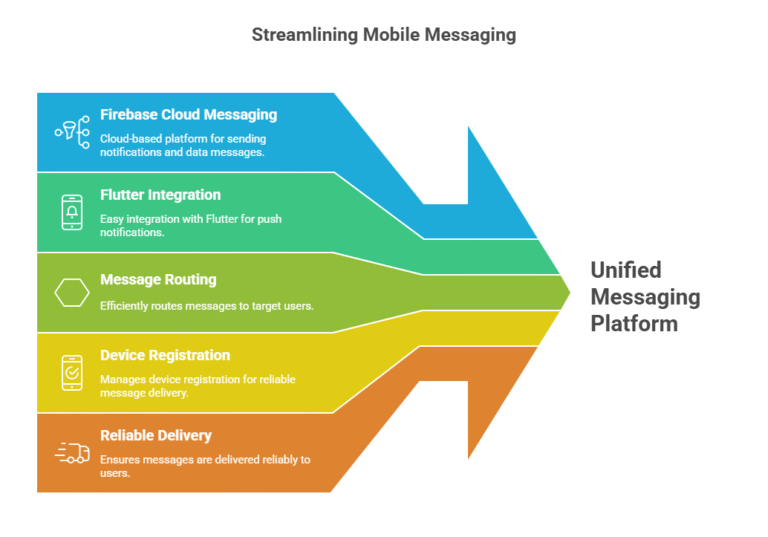 Streamlining Mobile Messaging

Firebase Cloud Messaging
Cloud-based platform for sending notifications and data messages.

Flutter Integration
Easy integration with Flutter for push notifications.

Message Routing
Efficiently routes messages to target users.

Device Registration
Manages device registration for reliable message delivery.

Reliable Delivery
Ensures messages are delivered reliably to users.

Unified Messaging Platform